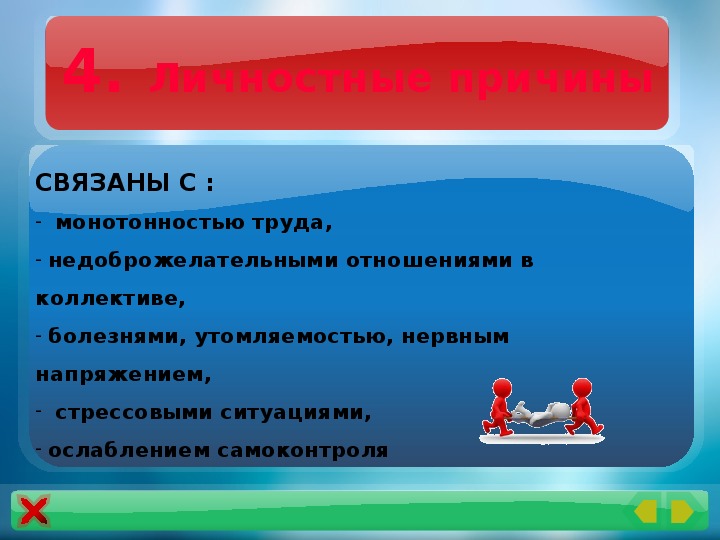 4. Личностные причины

СВЯЗАНЫ С :

- монотонностью труда,

- недоброжелательными отношениями в коллективе,

- болезнями, утомляемостью, нервным напряжением,

- стрессовыми ситуациями,

- ослаблением самоконтроля